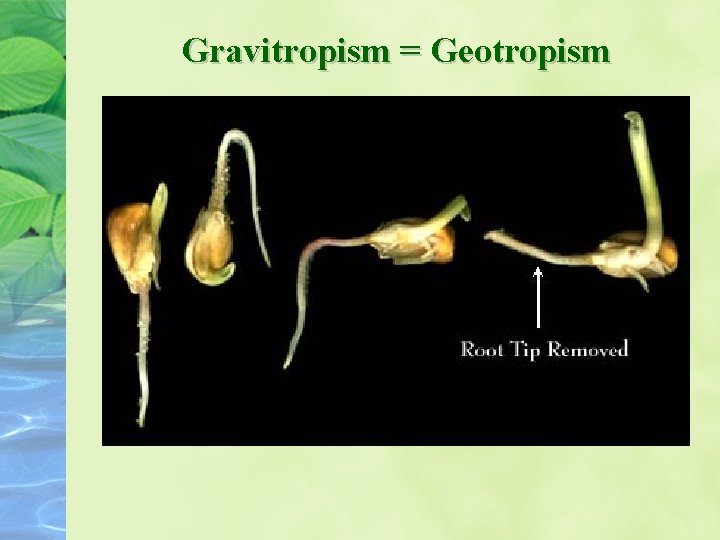 Gravitropism = Geotropism

Root Tip Removed